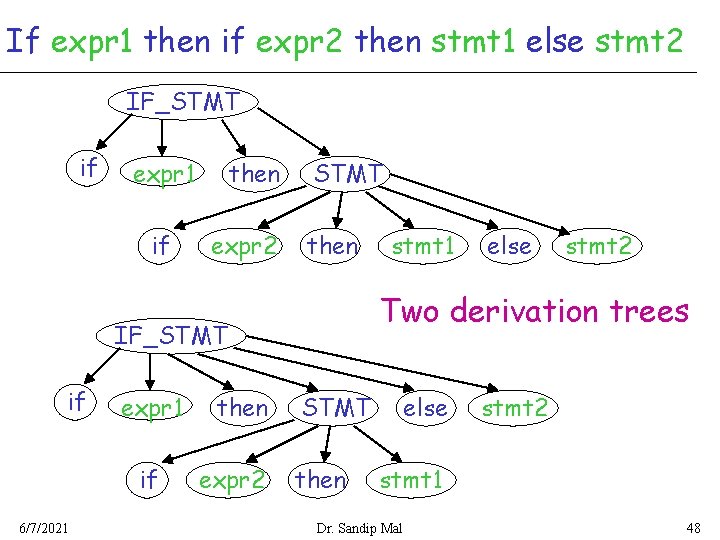 If expr1 then if expr2 then stmt1 else stmt2

IF_STMT

if expr1 then STMT

if expr2 then stmt1 else stmt2

Two derivation trees

IF_STMT

if expr1 then STMT else stmt2

if expr2 then stmt1

6/7/2021 Dr. Sandip Mal 48